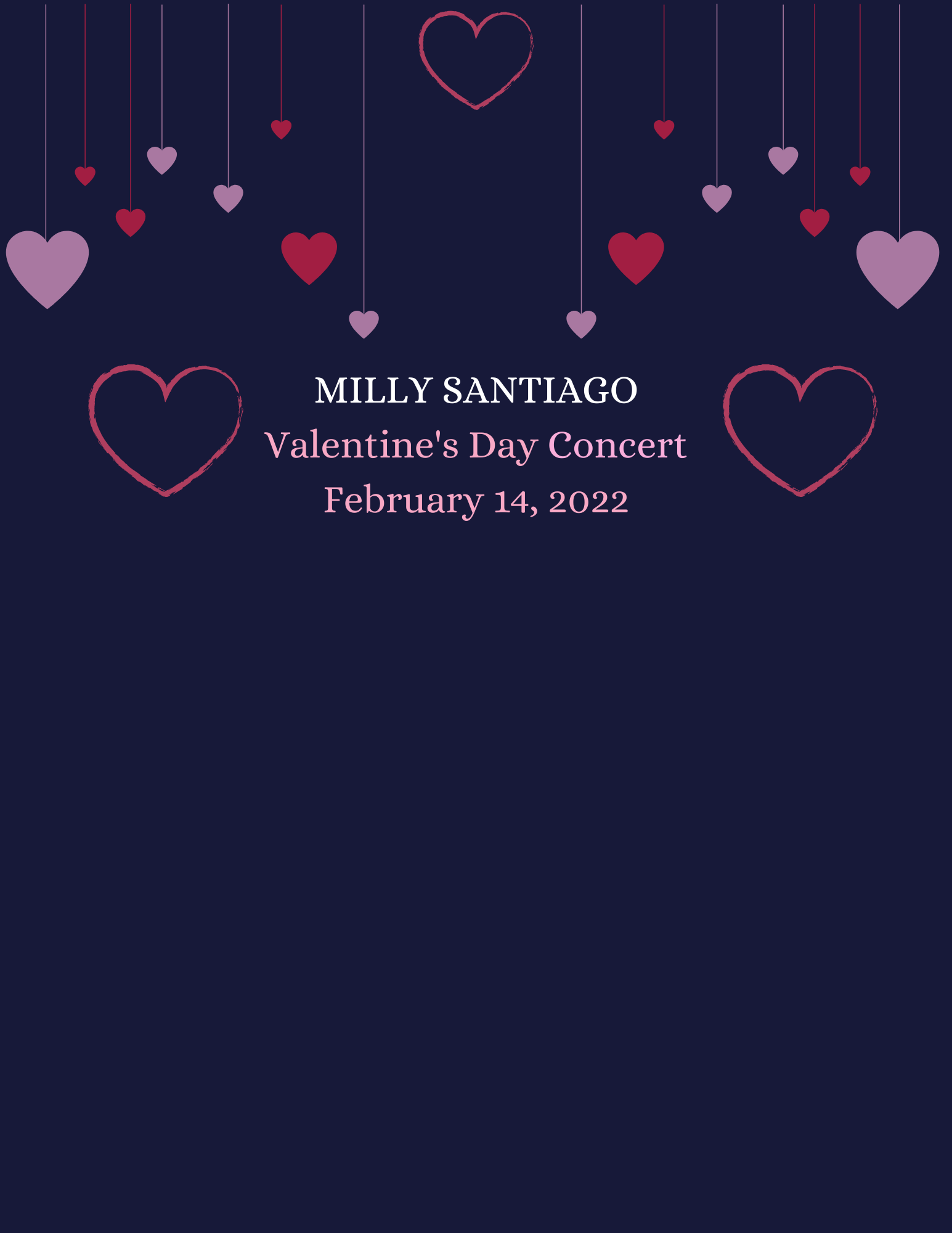 MILLY SANTIAGO
Valentine's Day Concert
February 14, 2022